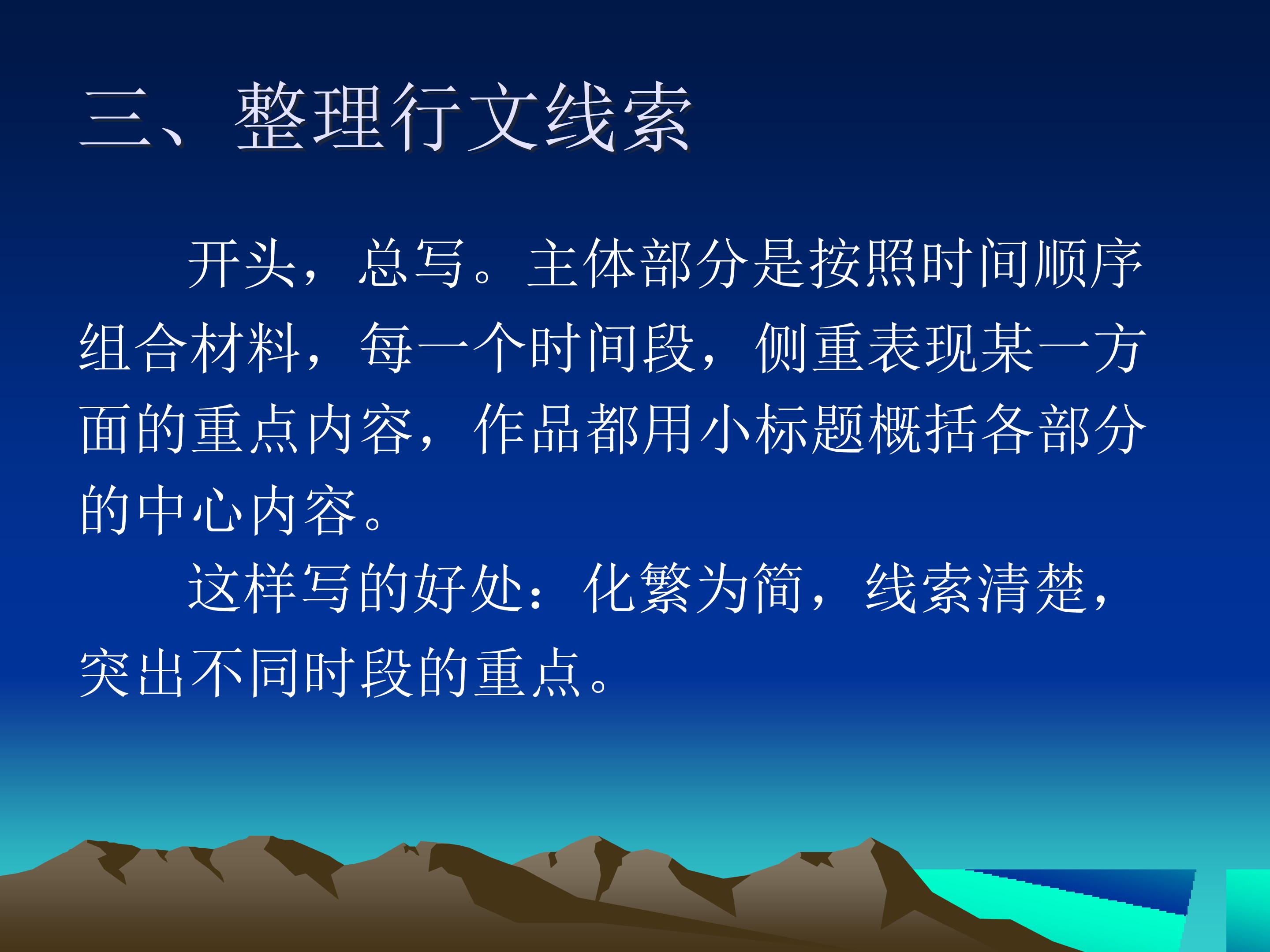 三、整理行文线索

开头，总写。主体部分是按照时间顺序组合材料，每一个时间段，侧重表现某一方面的重点内容，作品都用小标题概括各部分的中心内容。

这样写的好处：化繁为简，线索清楚，突出不同时段的重点。